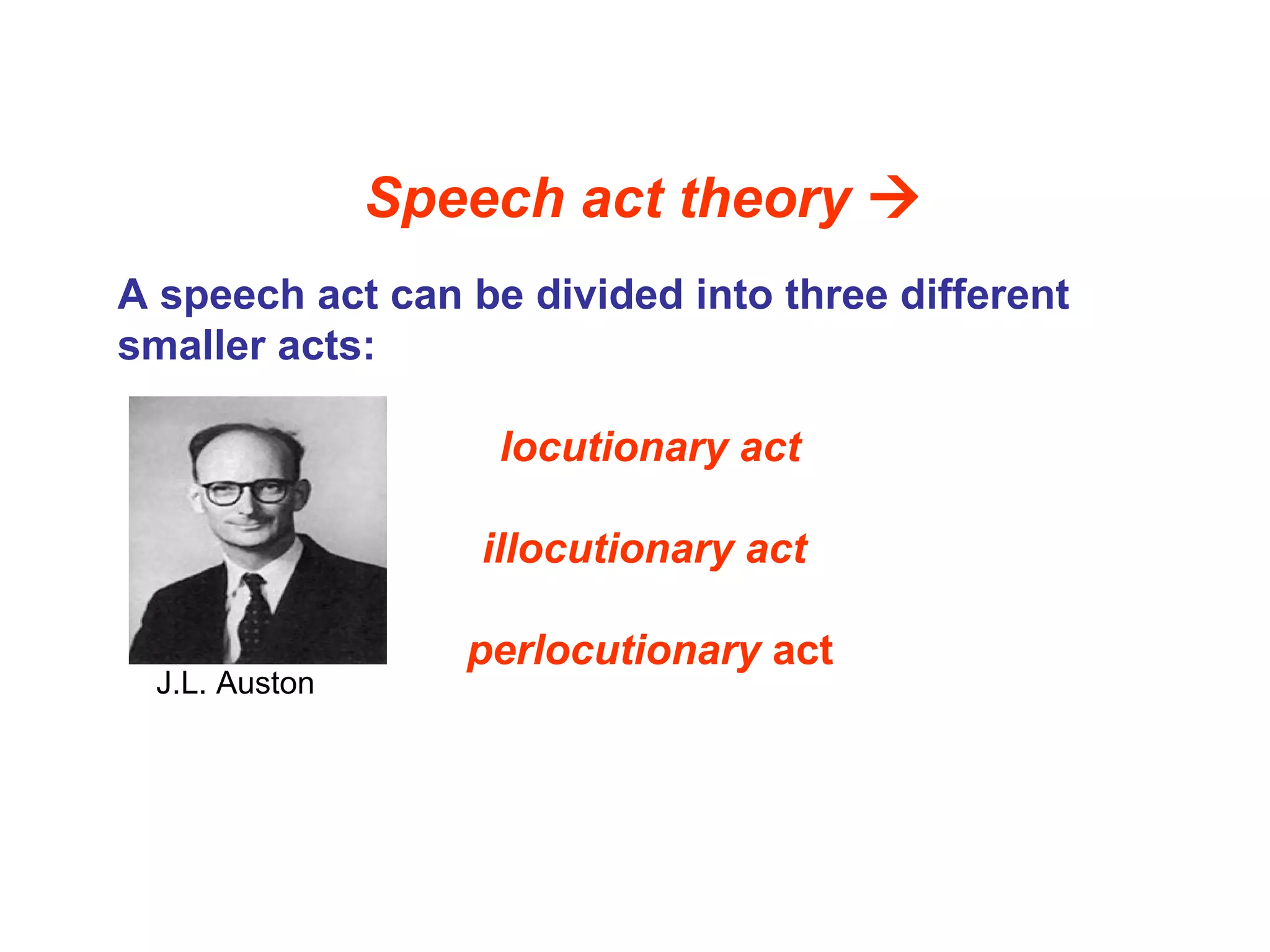 Speech act theory →

A speech act can be divided into three different smaller acts:

locutionary act

illocutionary act

perlocutionary act

J.L. Auston